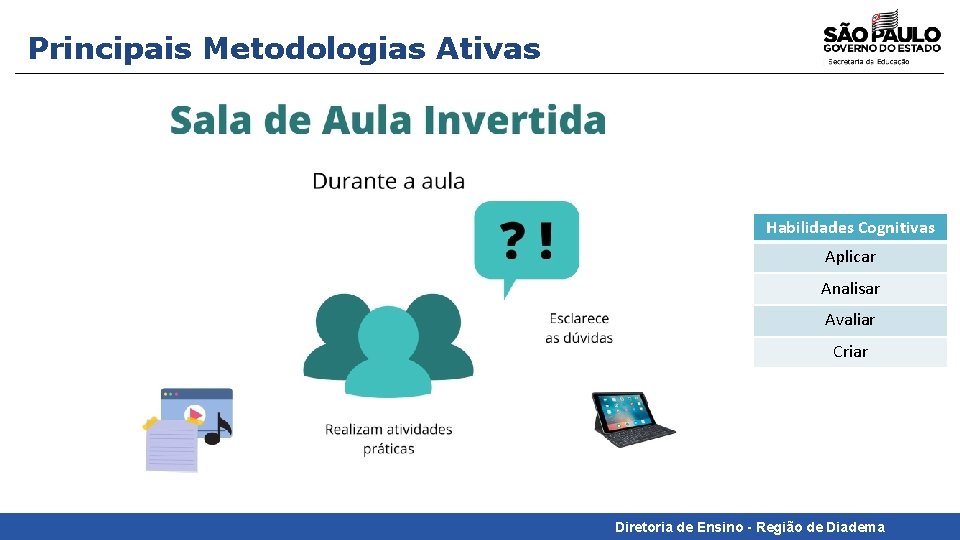 Principais Metodologias Ativas

SÃO PAULO
GOVERNO DO ESTADO
Secretaria da Educação

Sala de Aula Invertida

Durante a aula

? !

Esclarece as dúvidas

Realizam atividades práticas

| Habilidades Cognitivas |
|---|
| Aplicar |
| Analisar |
| Avaliar |
| Criar |

Diretoria de Ensino - Região de Diadema